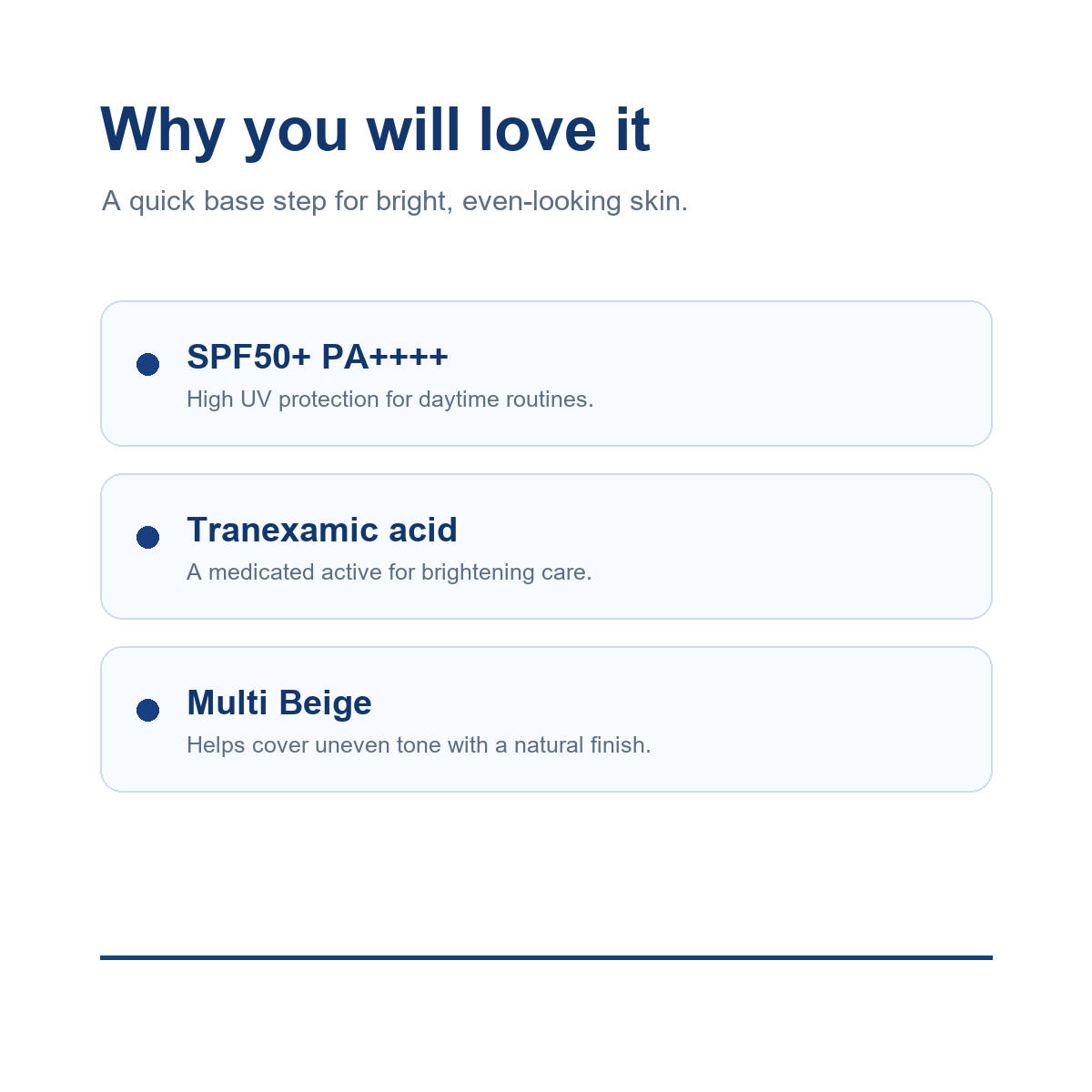 Why you will love it

A quick base step for bright, even-looking skin.

SPF50+ PA++++
High UV protection for daytime routines.

Tranexamic acid
A medicated active for brightening care.

Multi Beige
Helps cover uneven tone with a natural finish.